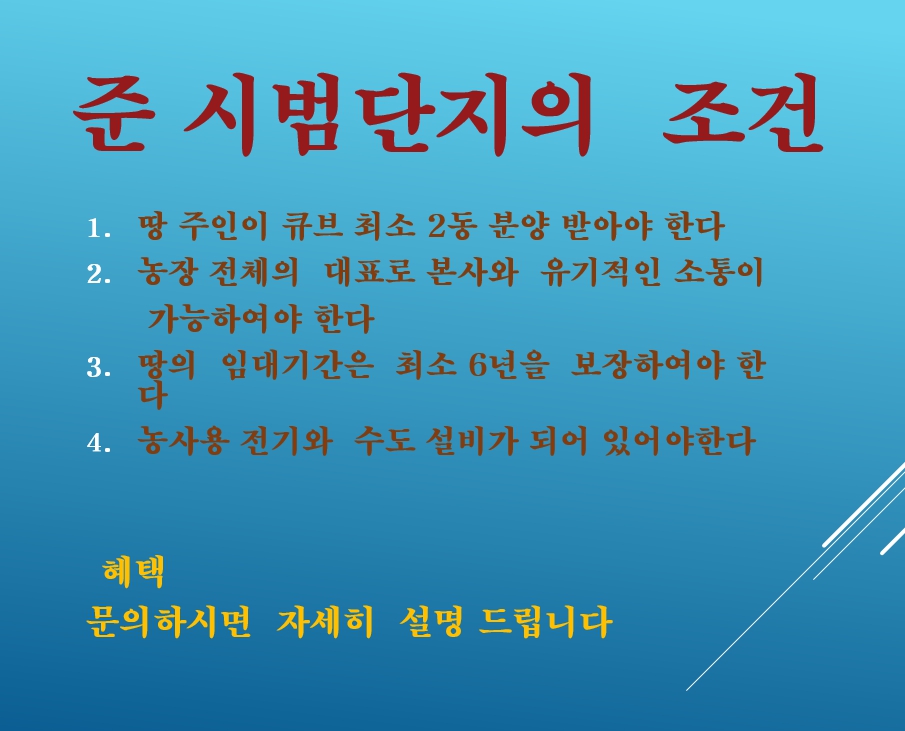 준 시범단지의 조건

1. 땅 주인이 큐브 최소 2동 분양 받아야 한다
2. 농장 전체의 대표로 본사와 유기적인 소통이 가능하여야 한다
3. 땅의 임대기간은 최소 6년을 보장하여야 한다
4. 농사용 전기와 수도 설비가 되어 있어야한다

혜택
문의하시면 자세히 설명 드립니다